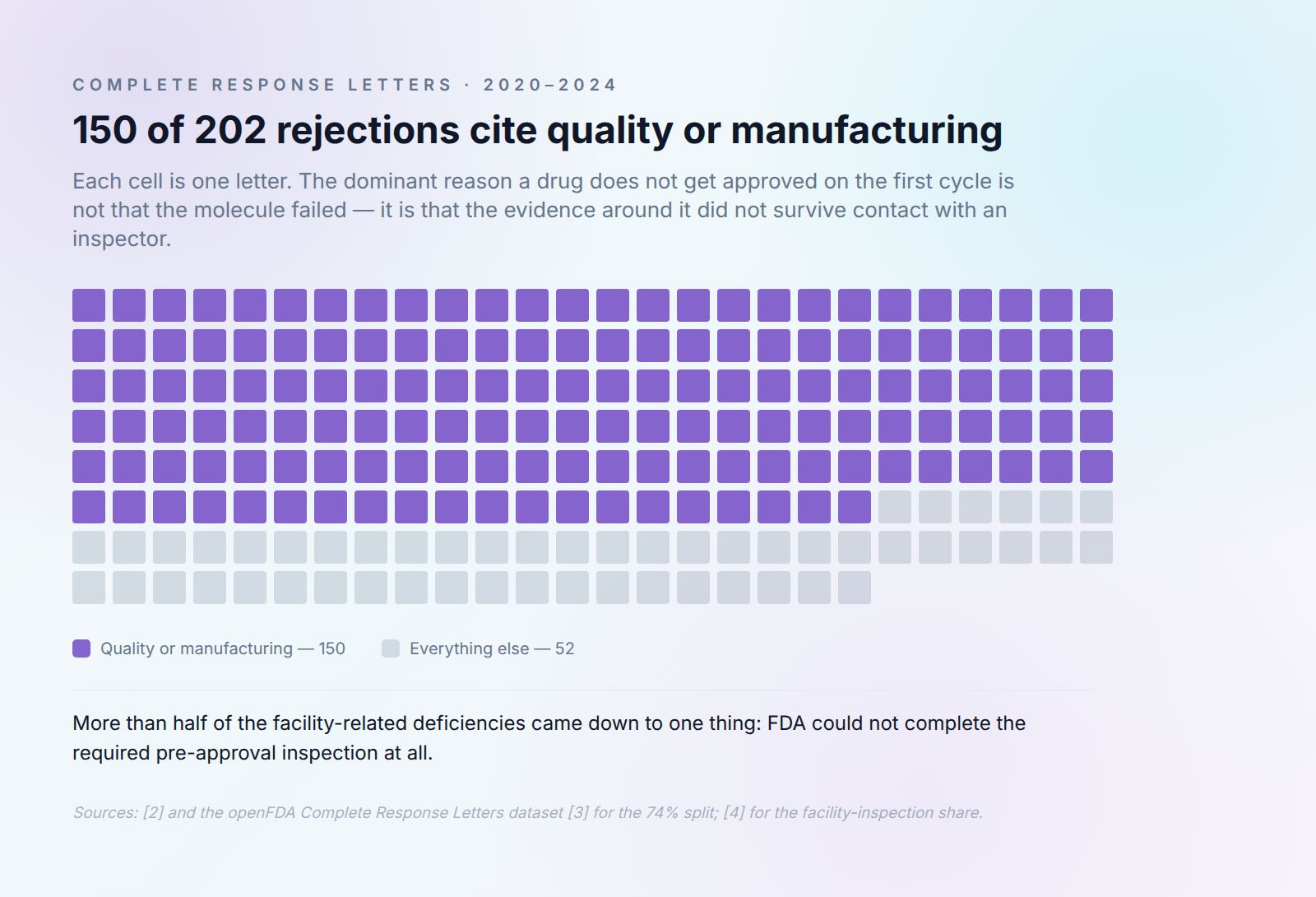 COMPLETE RESPONSE LETTERS · 2020–2024

150 of 202 rejections cite quality or manufacturing

Each cell is one letter. The dominant reason a drug does not get approved on the first cycle is not that the molecule failed — it is that the evidence around it did not survive contact with an inspector.

Quality or manufacturing — 150 Everything else — 52

More than half of the facility-related deficiencies came down to one thing: FDA could not complete the required pre-approval inspection at all.

Sources: [2] and the openFDA Complete Response Letters dataset [3] for the 74% split; [4] for the facility-inspection share.